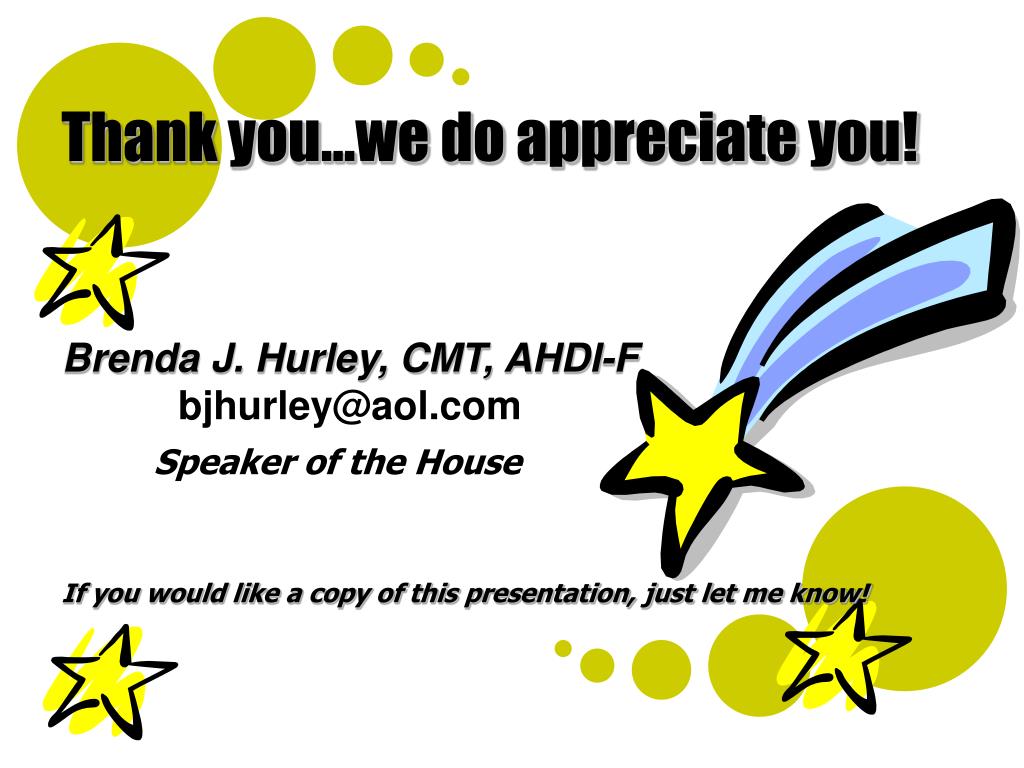 Thank you…we do appreciate you!

Brenda J. Hurley, CMT, AHDI-F
bjhurley@aol.com
Speaker of the House

If you would like a copy of this presentation, just let me know!